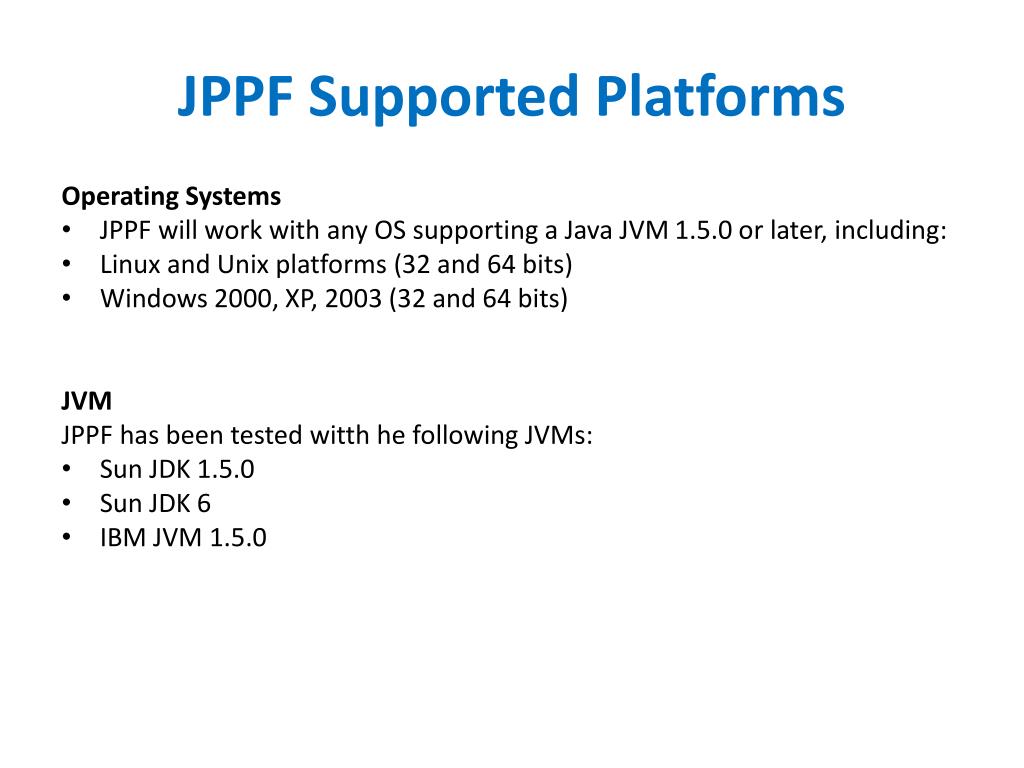 JPPF Supported Platforms

Operating Systems
• JPPF will work with any OS supporting a Java JVM 1.5.0 or later, including:
• Linux and Unix platforms (32 and 64 bits)
• Windows 2000, XP, 2003 (32 and 64 bits)

JVM
JPPF has been tested witth he following JVMs:
• Sun JDK 1.5.0
• Sun JDK 6
• IBM JVM 1.5.0